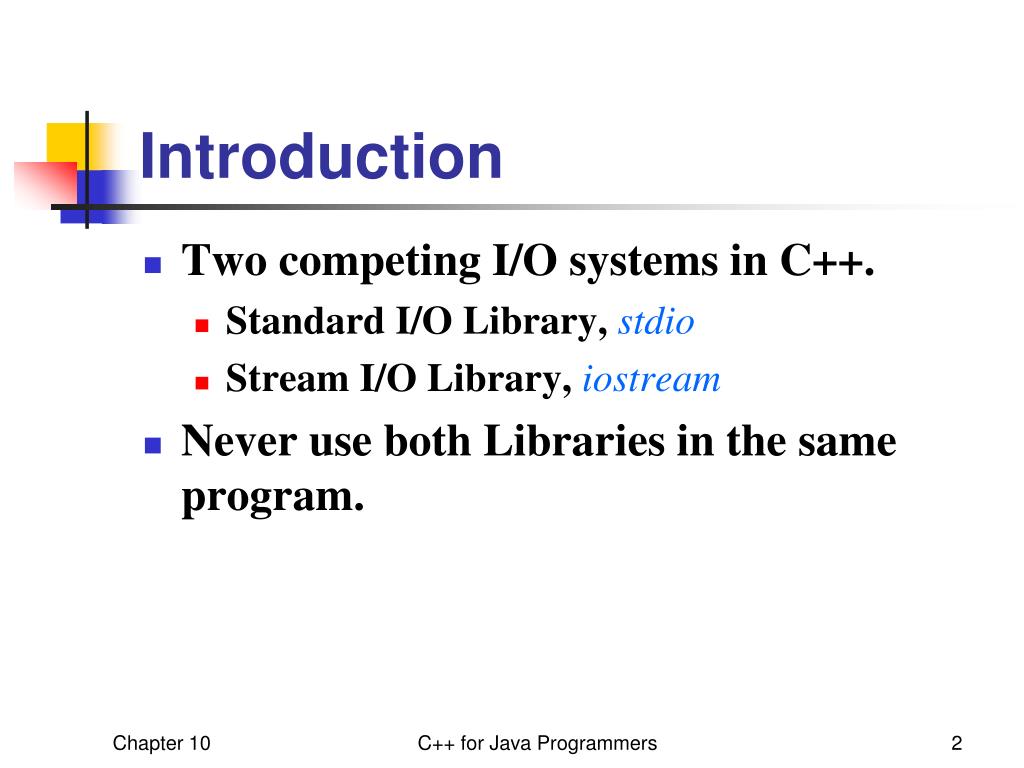 Introduction

Two competing I/O systems in C++.

Standard I/O Library, stdio

Stream I/O Library, iostream

Never use both Libraries in the same program.

Chapter 10

C++ for Java Programmers

2